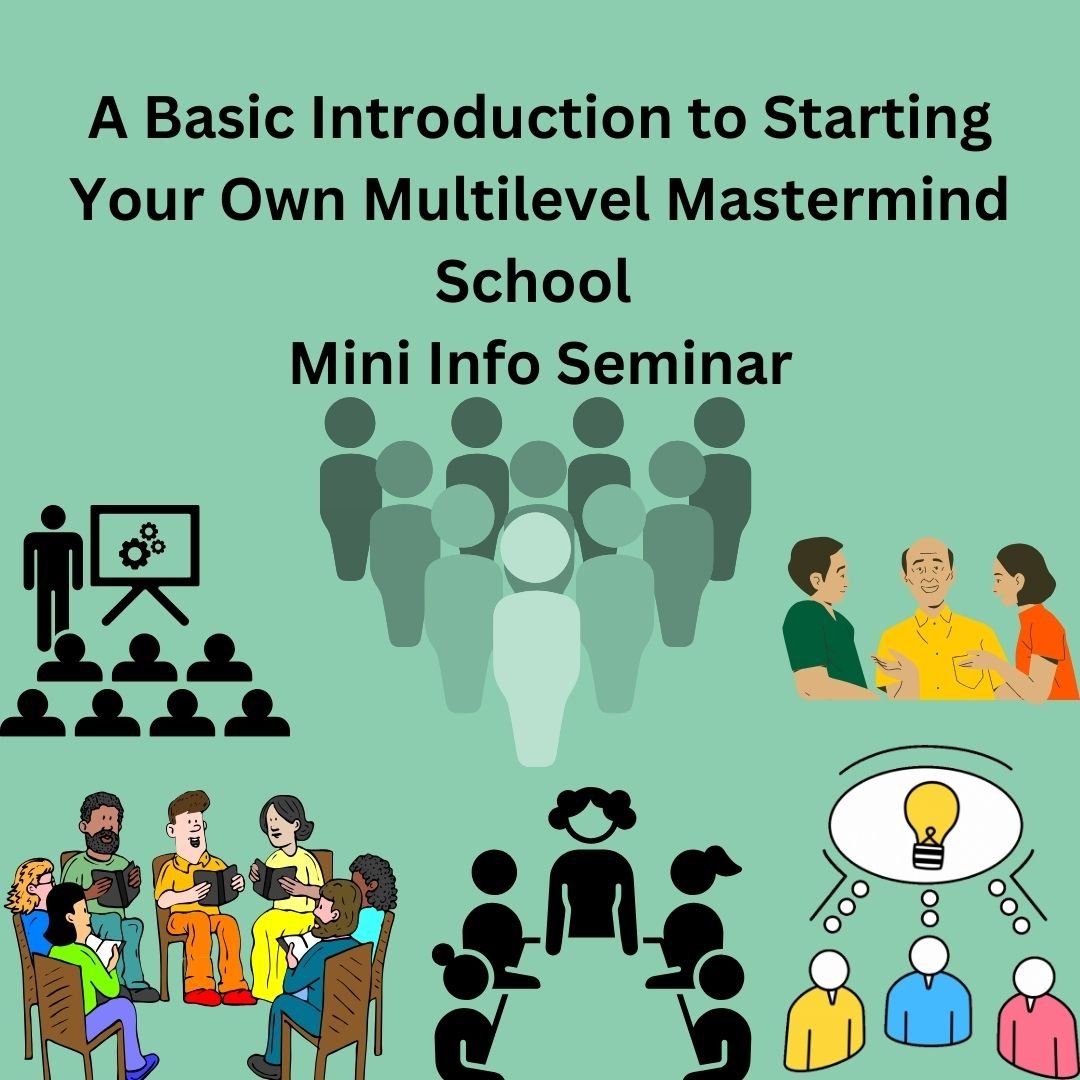 A Basic Introduction to Starting Your Own Multilevel Mastermind School
Mini Info Seminar